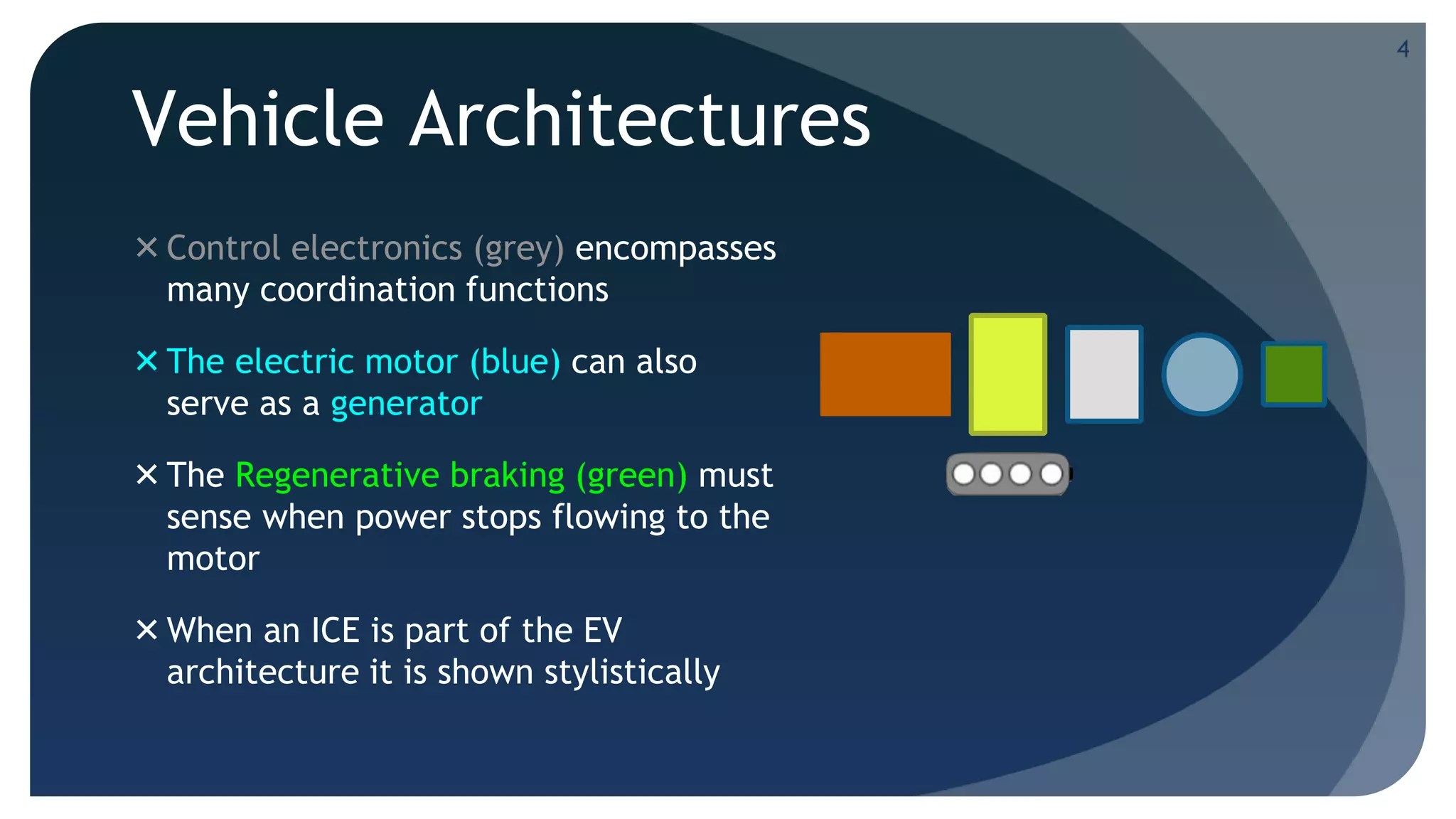 4

Vehicle Architectures

✕ Control electronics (grey) encompasses many coordination functions

✕ The electric motor (blue) can also serve as a generator

✕ The Regenerative braking (green) must sense when power stops flowing to the motor

✕ When an ICE is part of the EV architecture it is shown stylistically